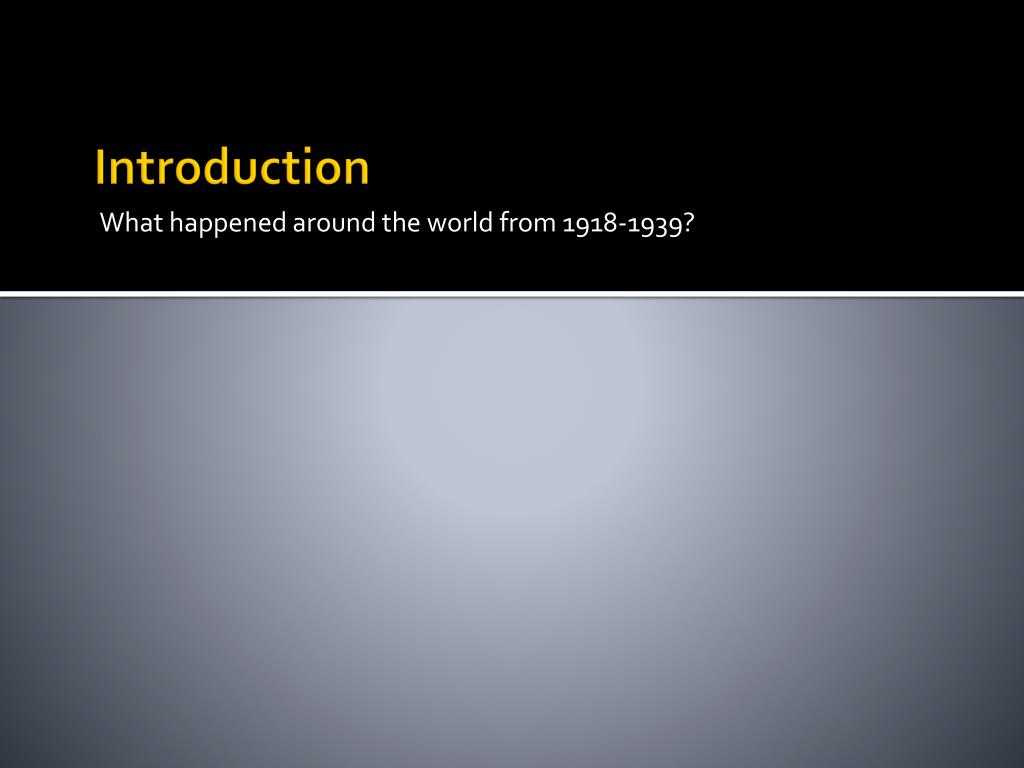 Introduction

What happened around the world from 1918-1939?